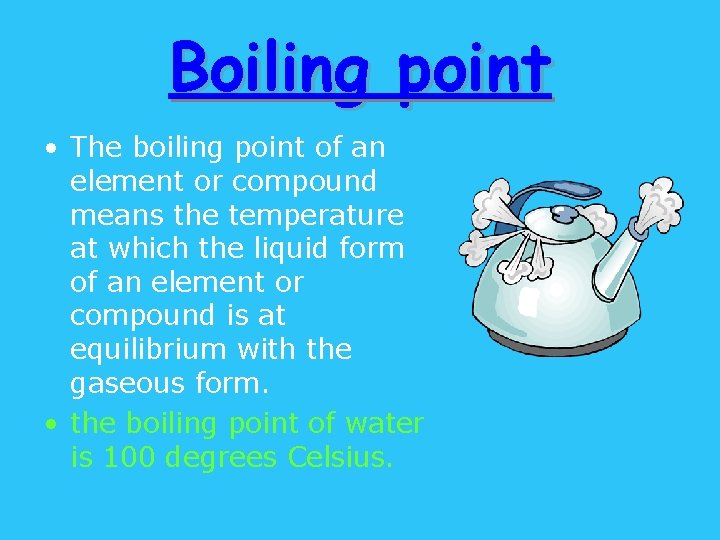 Boiling point

• The boiling point of an element or compound means the temperature at which the liquid form of an element or compound is at equilibrium with the gaseous form.
• the boiling point of water is 100 degrees Celsius.